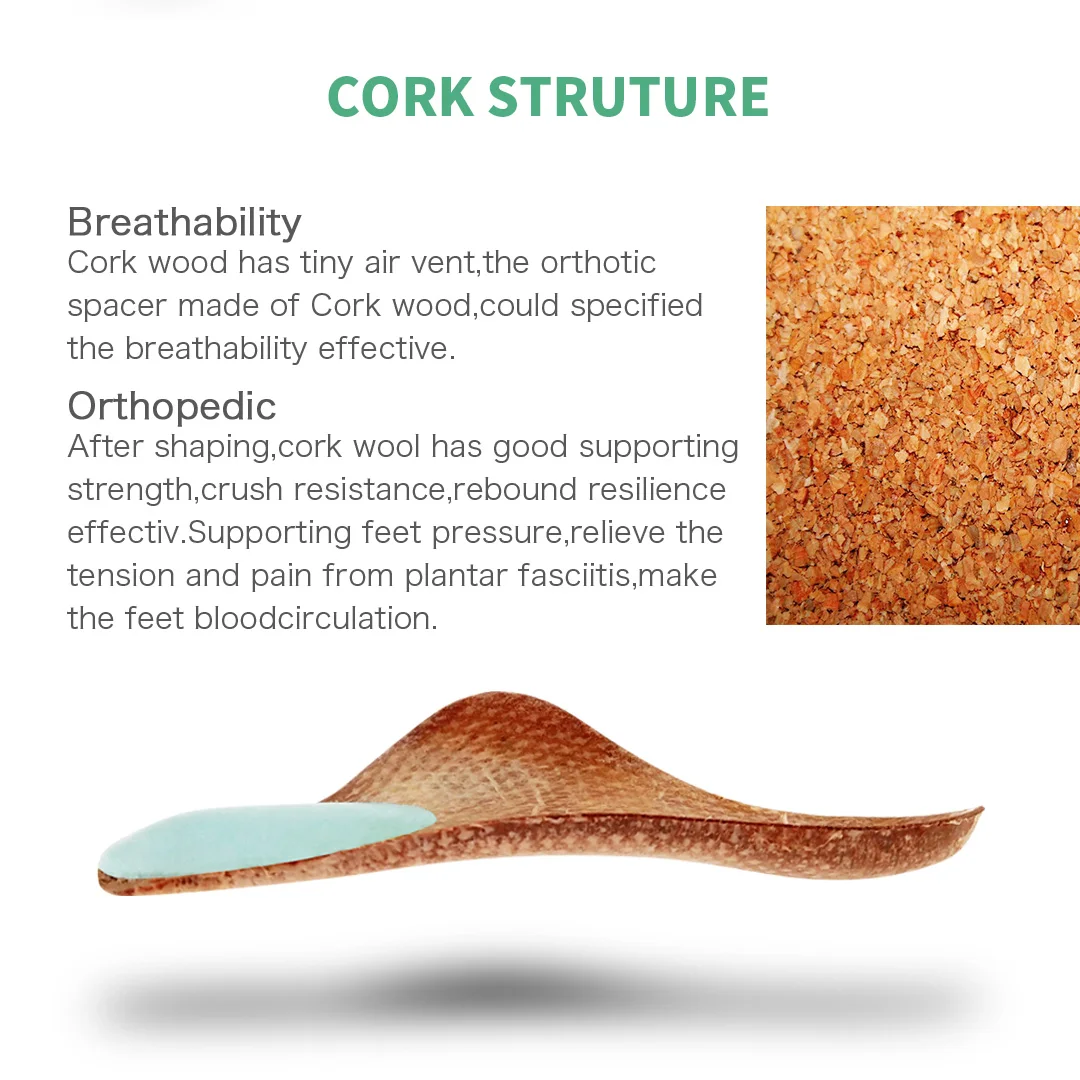 CORK STRUTURE

Breathability
Cork wood has tiny air vent,the orthotic spacer made of Cork wood,could specified the breathability effective.

Orthopedic
After shaping,cork wool has good supporting strength,crush resistance,rebound resilience effectiv.Supporting feet pressure,relieve the tension and pain from plantar fasciitis,make the feet bloodcirculation.